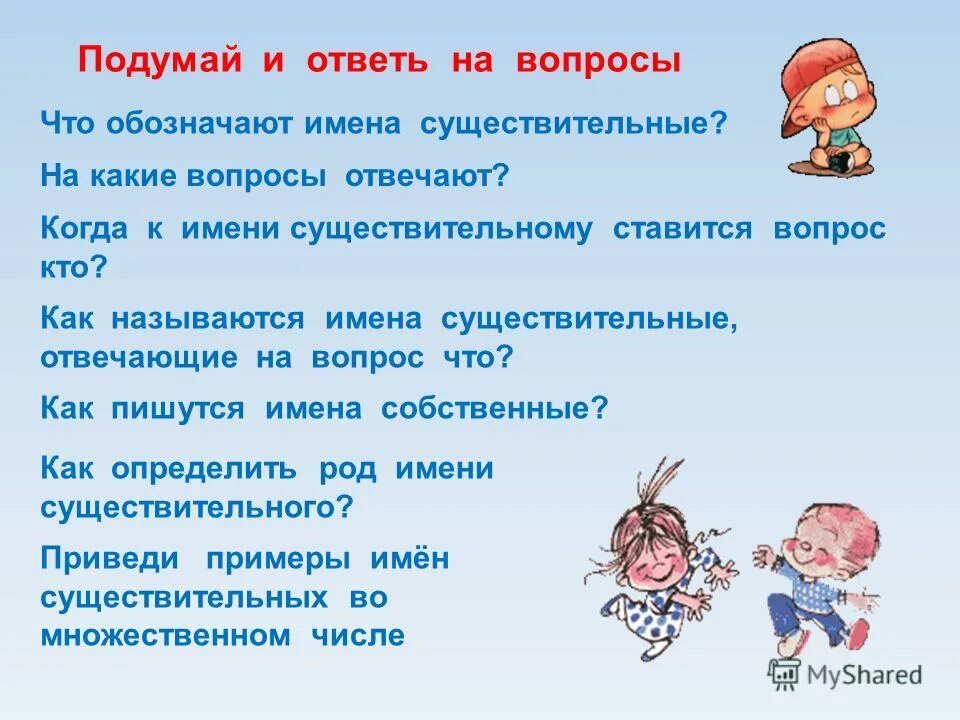 Подумай и ответь на вопросы

Что обозначают имена существительные?

На какие вопросы отвечают?

Когда к имени существительному ставится вопрос кто?

Как называются имена существительные, отвечающие на вопрос что?

Как пишутся имена собственные?

Как определить род имени существительного?

Приведи примеры имён существительных во множественном числе

MyShared